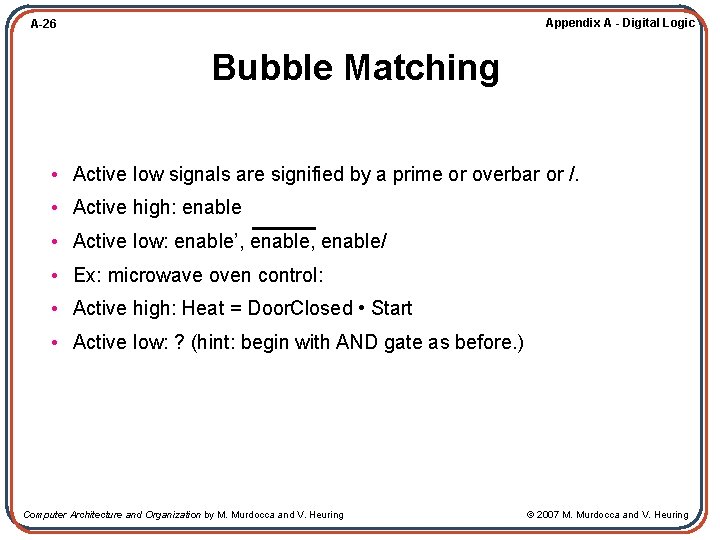 A-26

Appendix A - Digital Logic

Bubble Matching

• Active low signals are signified by a prime or overbar or /.
• Active high: enable
• Active low: enable’, $\overline{\text{enable}}$, enable/
• Ex: microwave oven control:
• Active high: Heat = DoorClosed • Start
• Active low: ? (hint: begin with AND gate as before.)

Computer Architecture and Organization by M. Murdocca and V. Heuring

© 2007 M. Murdocca and V. Heuring